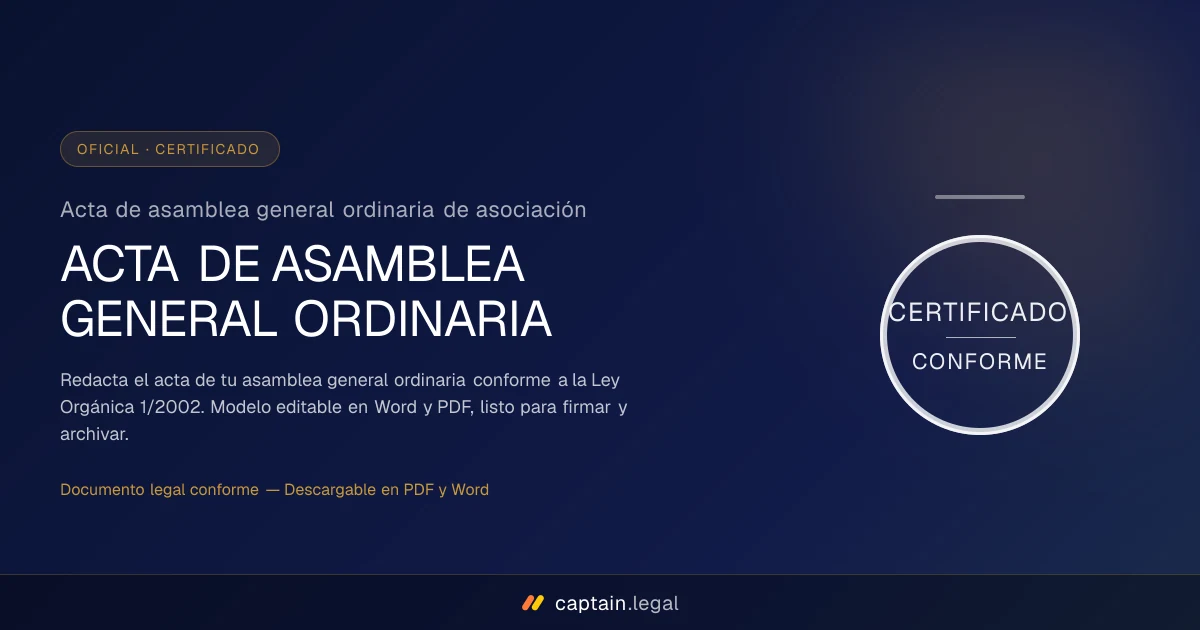 OFICIAL · CERTIFICADO

Acta de asamblea general ordinaria de asociación

ACTA DE ASAMBLEA GENERAL ORDINARIA

Redacta el acta de tu asamblea general ordinaria conforme a la Ley Orgánica 1/2002. Modelo editable en Word y PDF, listo para firmar y archivar.

Documento legal conforme — Descargable en PDF y Word

CERTIFICADO

CONFORME

captain.legal